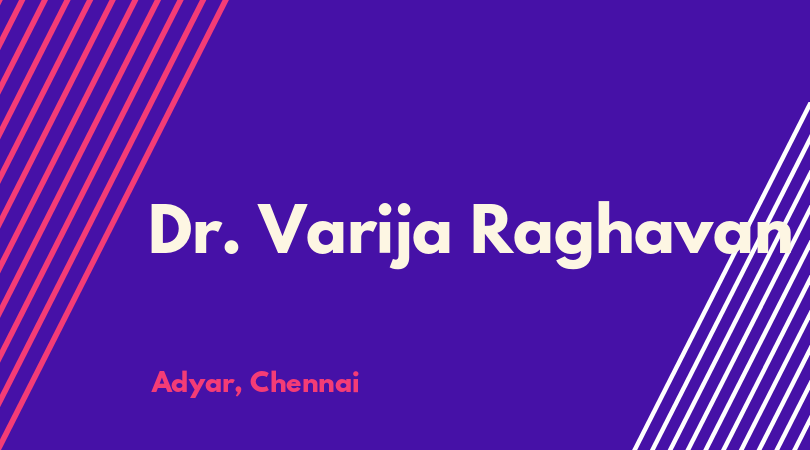 Dr. Varija Raghavan

Adyar, Chennai